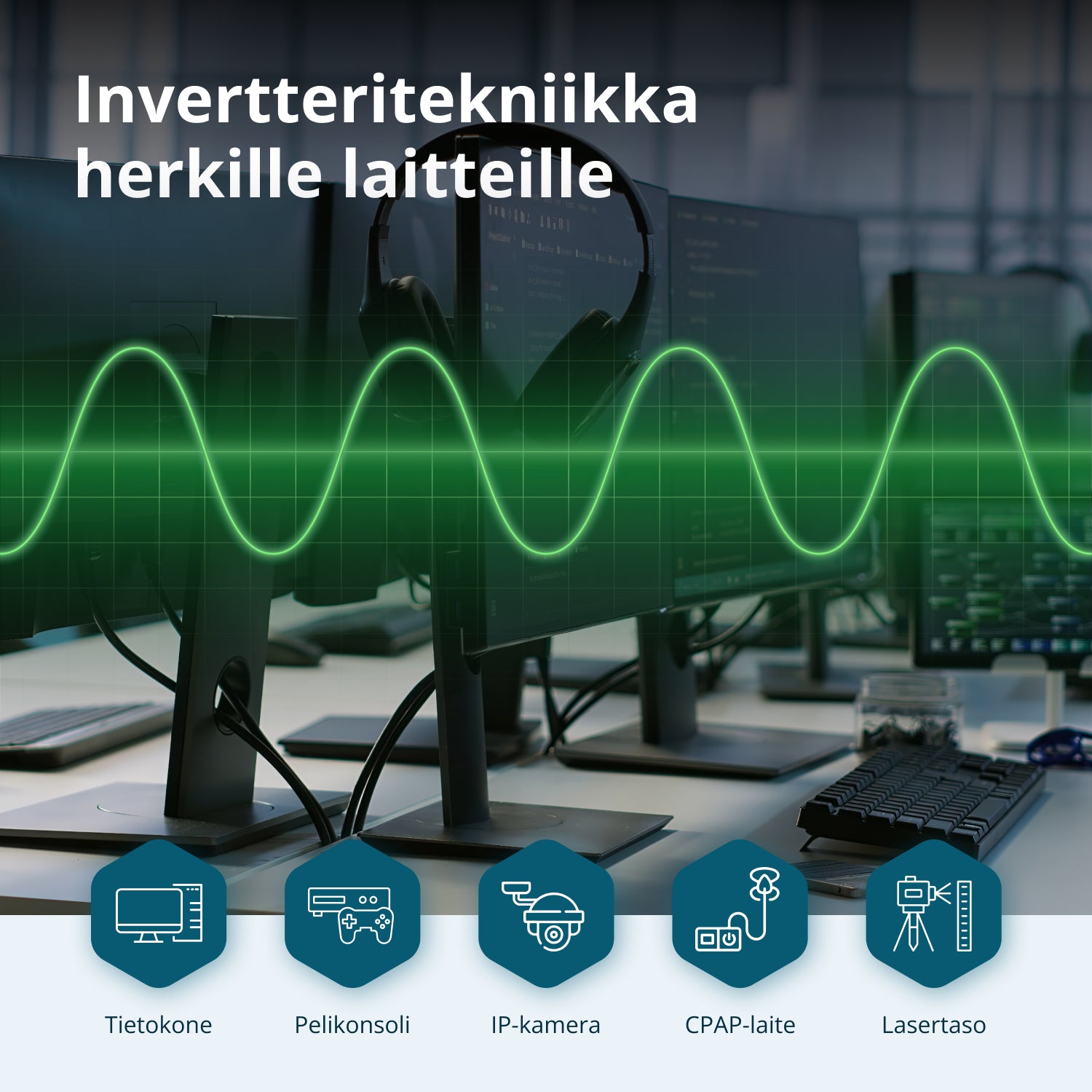 Invertteritekniikka herkille laitteille

Tietokone

Pelikonsoli

IP-kamera

CPAP-laite

Lasertaso